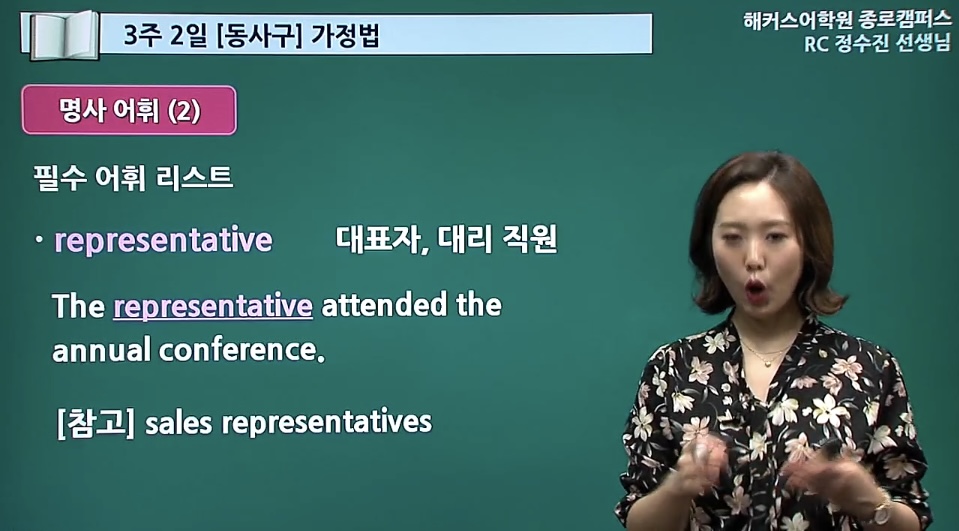 3주 2일 [동사구] 가정법

해커스어학원 종로캠퍼스
RC 정수진 선생님

명사 어휘 (2)

필수 어휘 리스트

· representative 대표자, 대리 직원

The representative attended the annual conference.

[참고] sales representatives